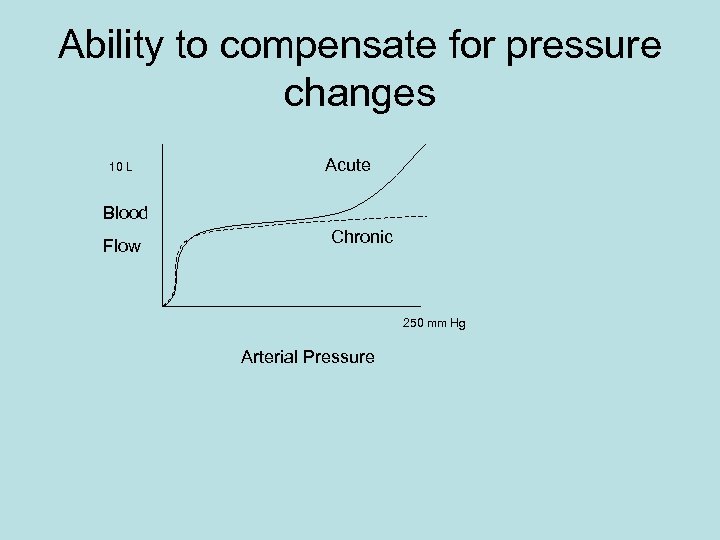 Ability to compensate for pressure changes

10 L

Blood

Flow

Acute

Chronic

250 mm Hg

Arterial Pressure